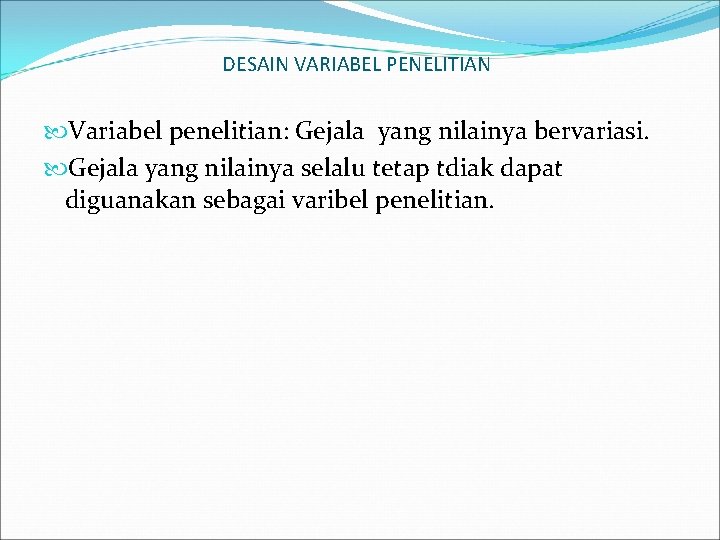 DESAIN VARIABEL PENELITIAN

Variabel penelitian: Gejala yang nilainya bervariasi.

Gejala yang nilainya selalu tetap tdiak dapat diguanakan sebagai varibel penelitian.